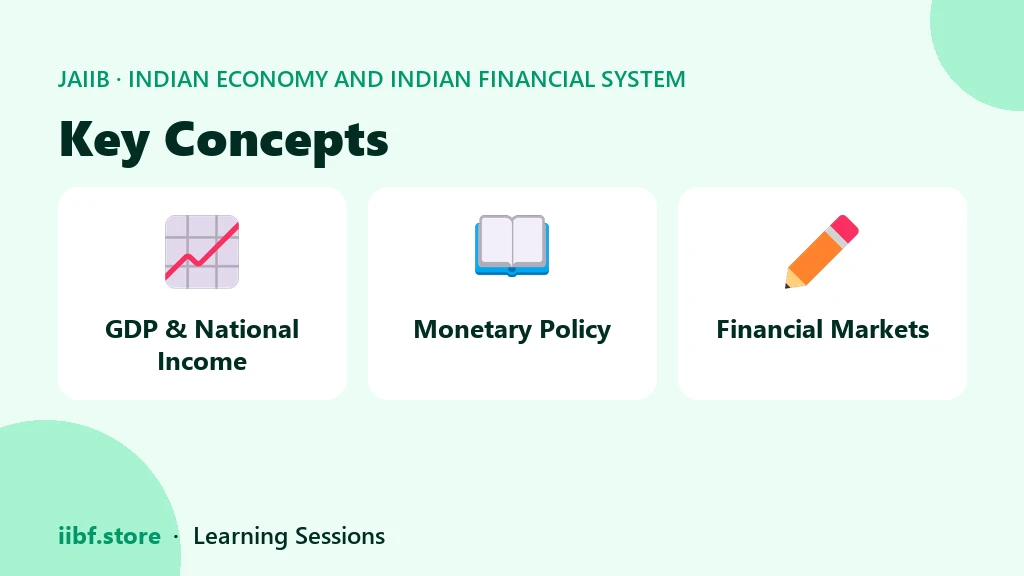 JAIIB · INDIAN ECONOMY AND INDIAN FINANCIAL SYSTEM

Key Concepts

GDP & National Income

Monetary Policy

Financial Markets

iibf.store · Learning Sessions